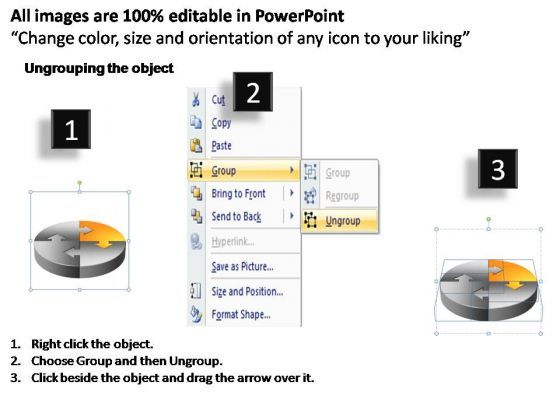 All images are 100% editable in PowerPoint
“Change color, size and orientation of any icon to your liking”

Ungrouping the object

1

2

Cut
Copy
Paste
Group
Bring to Front
Send to Back
Hyperlink...
Save as Picture...
Size and Position...
Format Shape...

Group
Regroup
Ungroup

3

1. Right click the object.
2. Choose Group and then Ungroup.
3. Click beside the object and drag the arrow over it.